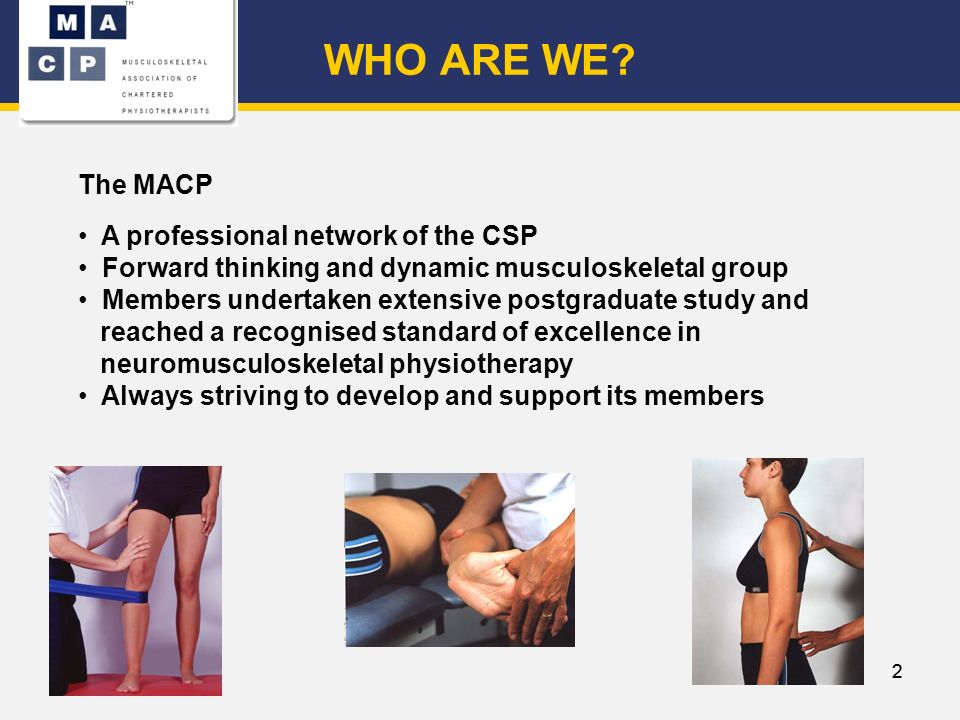 M A
C P
TM
MUSCULOSKELETAL ASSOCIATION OF CHARTERED PHYSIOTHERAPISTS

WHO ARE WE?

The MACP

• A professional network of the CSP
• Forward thinking and dynamic musculoskeletal group
• Members undertaken extensive postgraduate study and reached a recognised standard of excellence in neuromusculoskeletal physiotherapy
• Always striving to develop and support its members

2